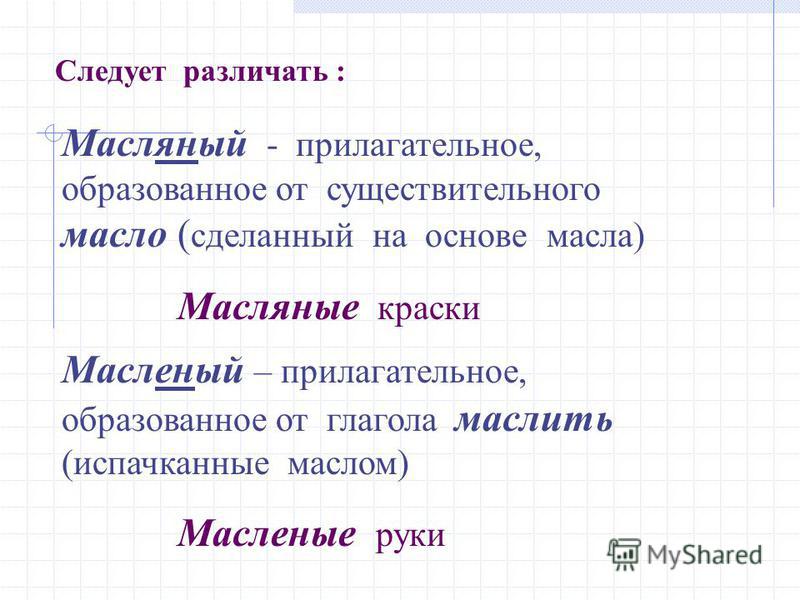 Следует различать :

Масляный - прилагательное, образованное от существительного масло (сделанный на основе масла)

Масляные краски

Масленый – прилагательное, образованное от глагола маслить (испачканные маслом)

Масленые руки

MyShared